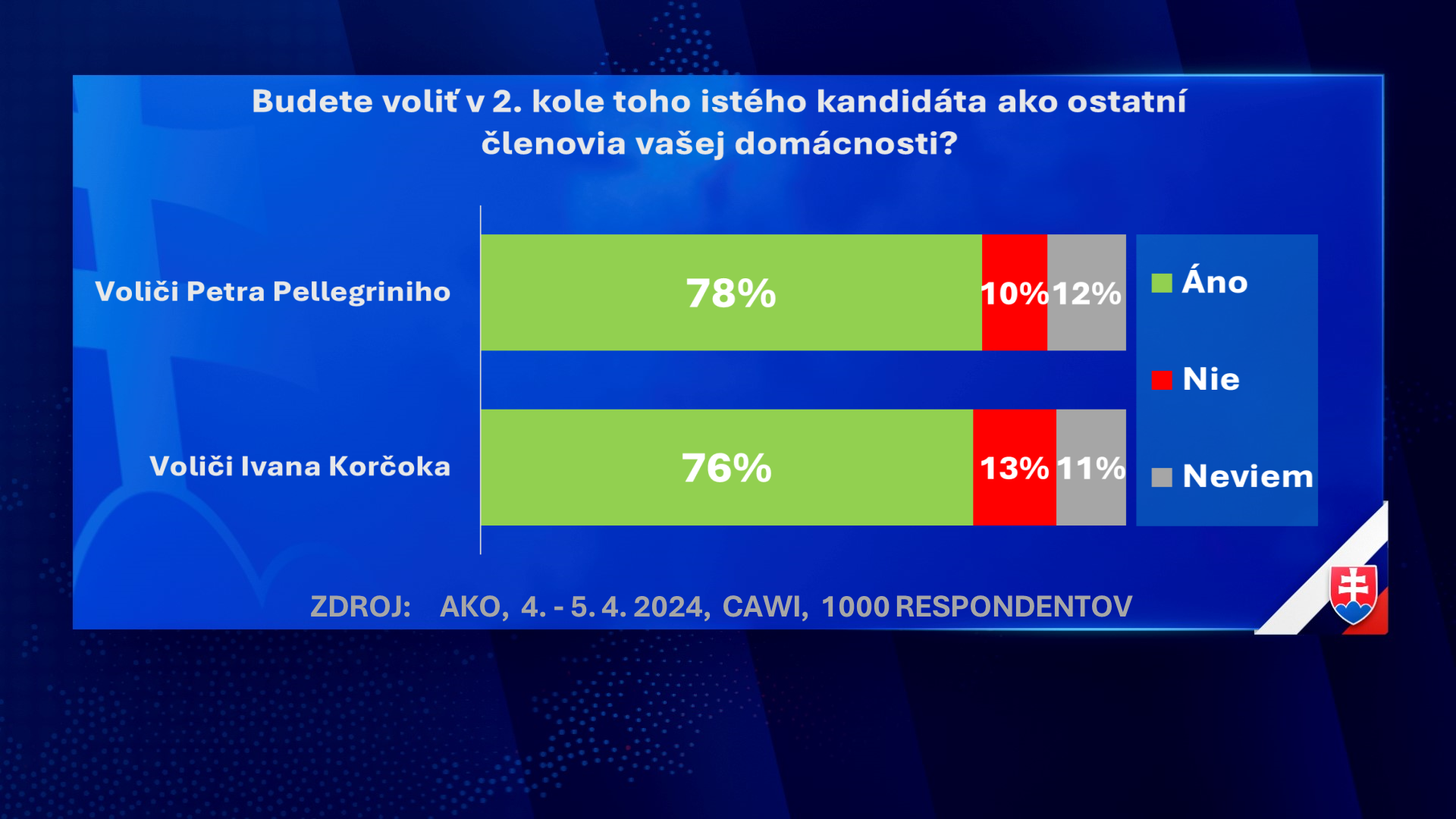 Budete voliť v 2. kole toho istého kandidáta ako ostatní členovia vašej domácnosti?

Voliči Petra Pellegriniho

78%

10%

12%

Voliči Ivana Korčoka

76%

13%

11%

Áno

Nie

Neviem

ZDROJ: AKO, 4. - 5. 4. 2024, CAWI, 1000 RESPONDENTOV